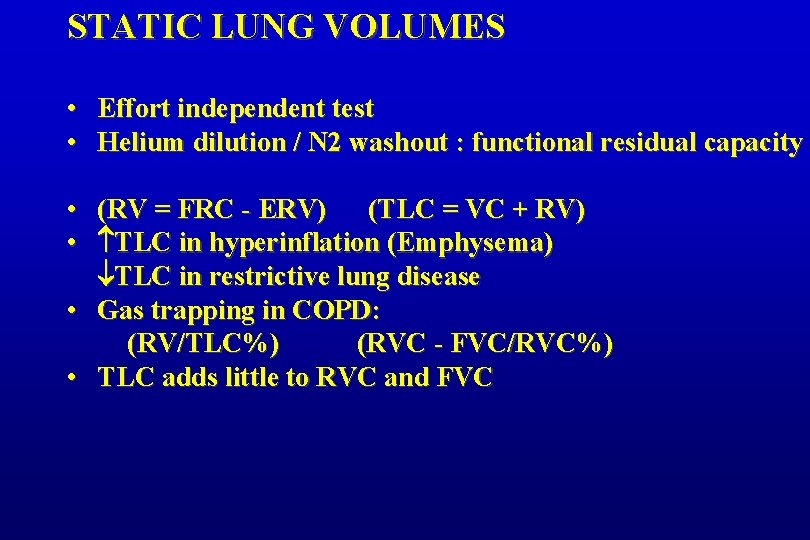 STATIC LUNG VOLUMES

• Effort independent test
• Helium dilution / N2 washout : functional residual capacity

• (RV = FRC - ERV) (TLC = VC + RV)
• ↑TLC in hyperinflation (Emphysema)
↓TLC in restrictive lung disease
• Gas trapping in COPD:
(RV/TLC%) (RVC - FVC/RVC%)
• TLC adds little to RVC and FVC